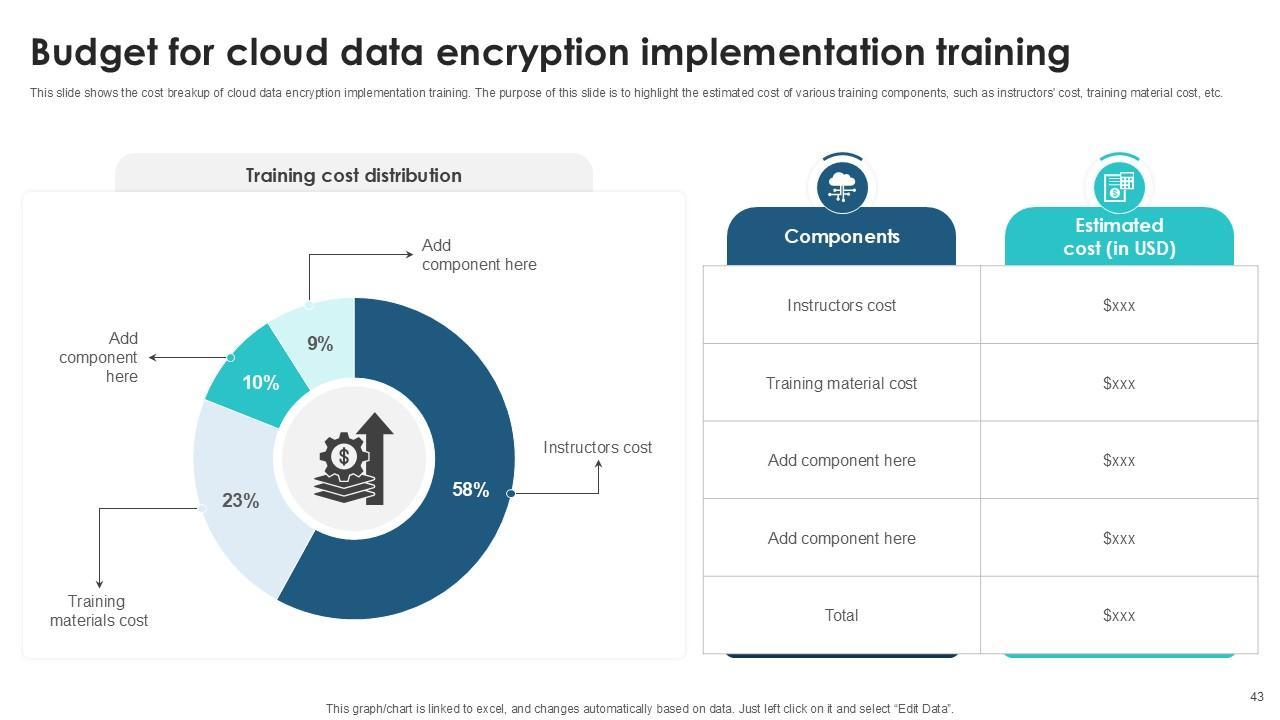 Budget for cloud data encryption implementation training

This slide shows the cost breakup of cloud data encryption implementation training. The purpose of this slide is to highlight the estimated cost of various training components, such as instructors' cost, training material cost, etc.

Training cost distribution

Add component here

Add component here

9%

10%

23%

58%

Instructors cost

Training materials cost

| Components | Estimated cost (in USD) |
|---|---|
| Instructors cost | $xxx |
| Training material cost | $xxx |
| Add component here | $xxx |
| Add component here | $xxx |
| Total | $xxx |

43

This graph/chart is linked to excel, and changes automatically based on data. Just left click on it and select "Edit Data".